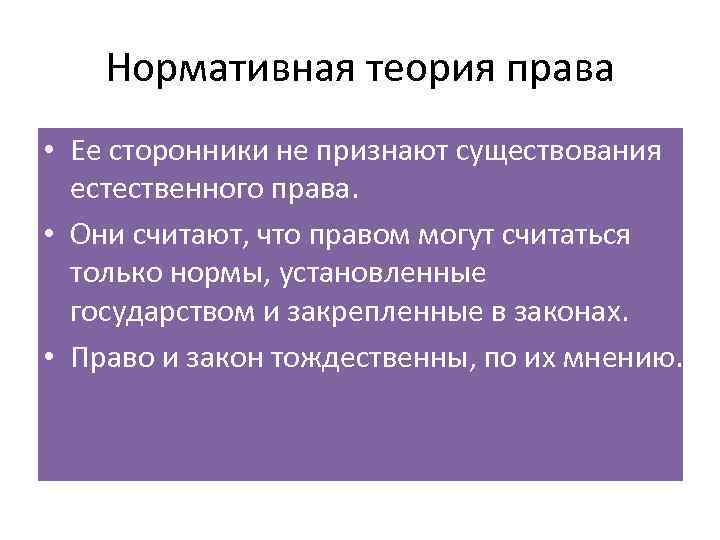 Нормативная теория права

• Ее сторонники не признают существования естественного права.
• Они считают, что правом могут считаться только нормы, установленные государством и закрепленные в законах.
• Право и закон тождественны, по их мнению.